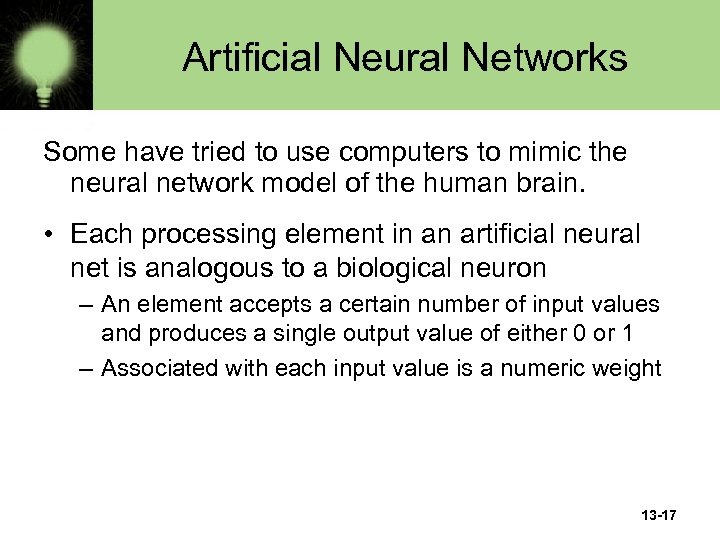 Artificial Neural Networks

Some have tried to use computers to mimic the neural network model of the human brain.

• Each processing element in an artificial neural net is analogous to a biological neuron

– An element accepts a certain number of input values and produces a single output value of either 0 or 1

– Associated with each input value is a numeric weight

13-17